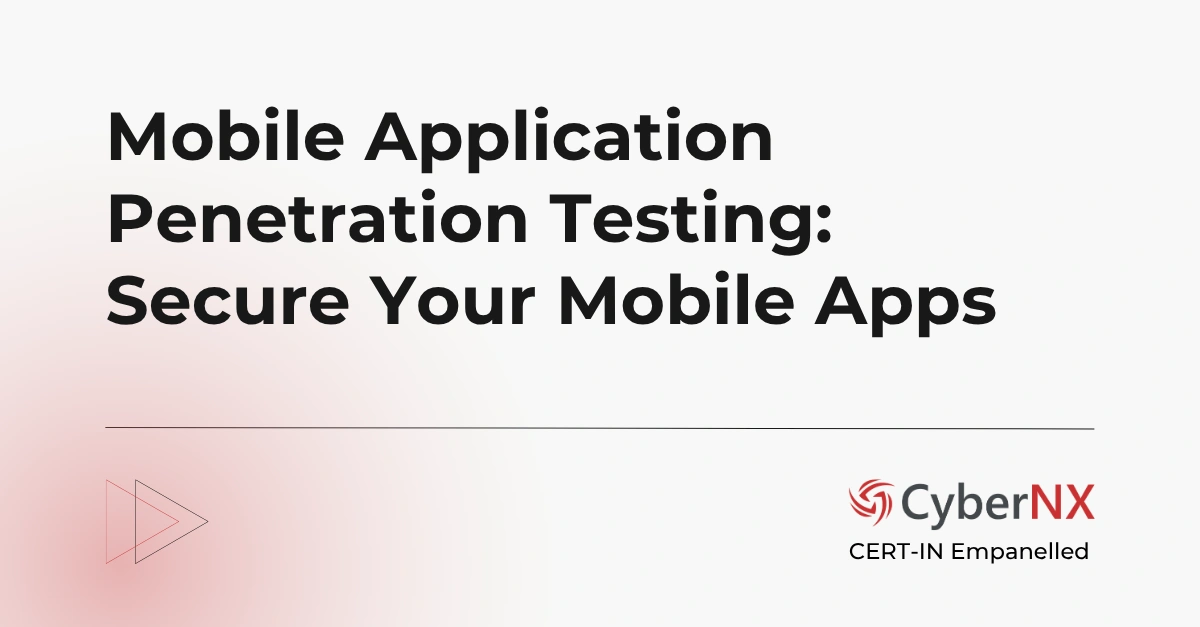 Mobile Application Penetration Testing: Secure Your Mobile Apps

CyberNX
CERT-IN Empanelled